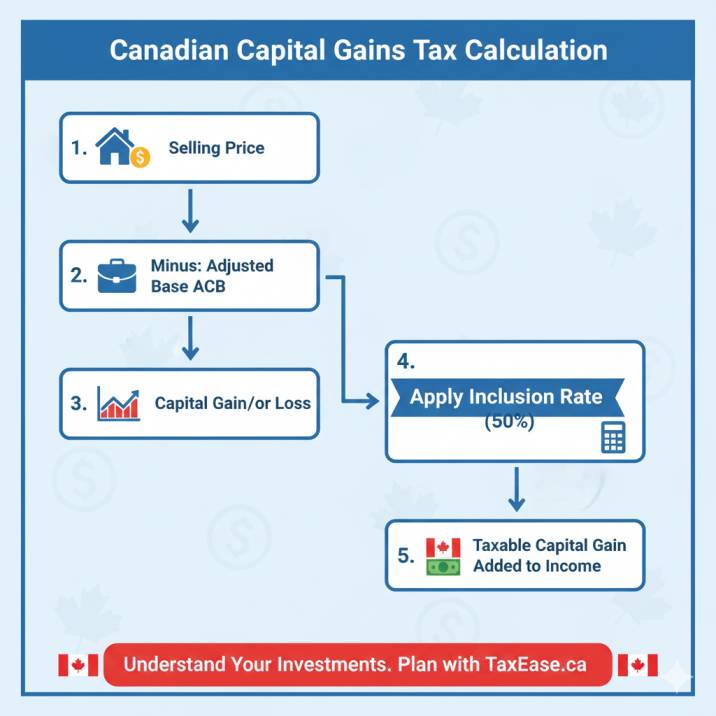 Canadian Capital Gains Tax Calculation

1. Selling Price

2. Minus: Adjusted Base ACB

3. Capital Gain/or Loss

4. Apply Inclusion Rate (50%)

5. Taxable Capital Gain Added to Income

Understand Your Investments. Plan with TaxEase.ca